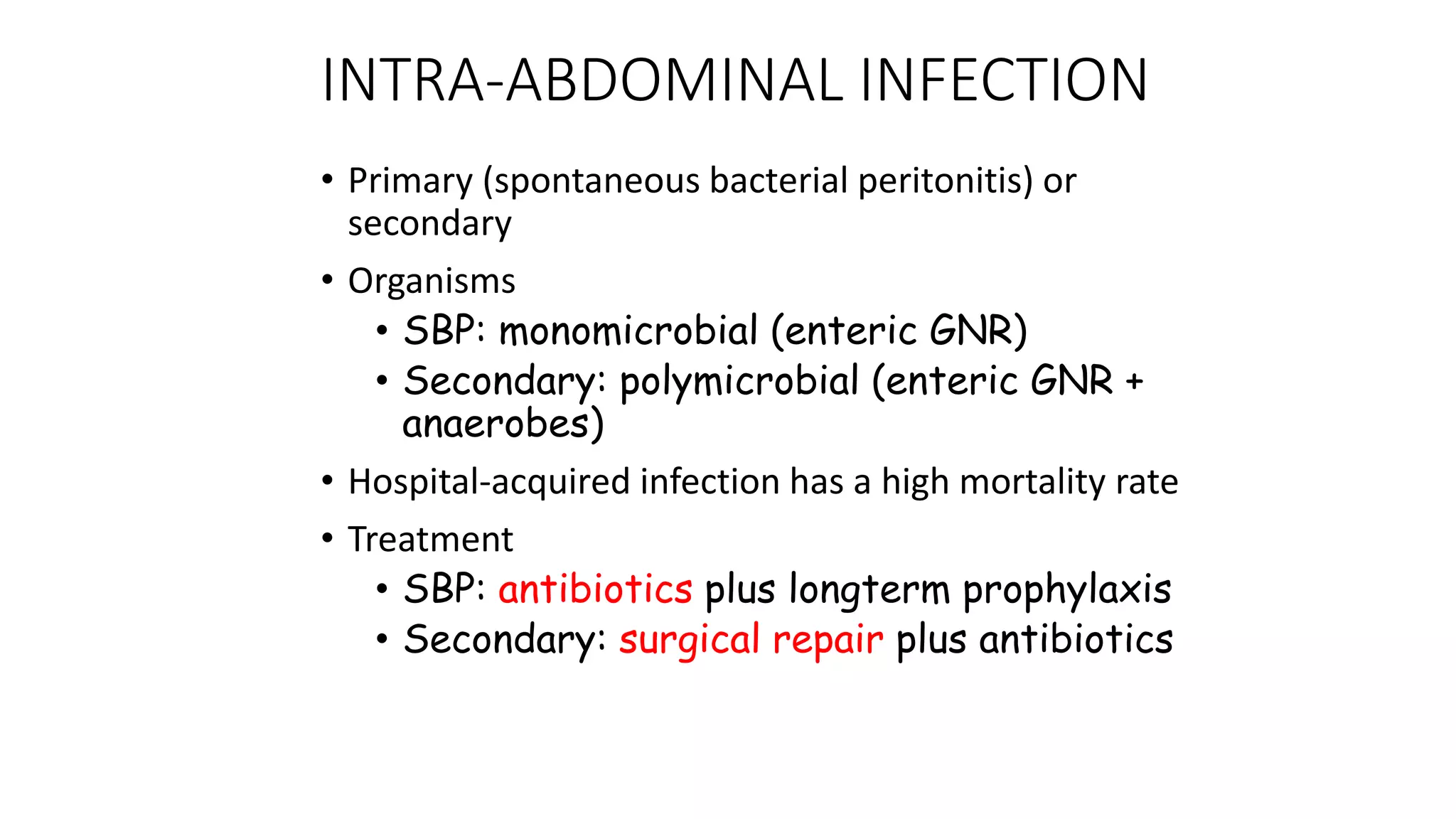 INTRA-ABDOMINAL INFECTION

• Primary (spontaneous bacterial peritonitis) or secondary

• Organisms
  • SBP: monomicrobial (enteric GNR)
  • Secondary: polymicrobial (enteric GNR + anaerobes)

• Hospital-acquired infection has a high mortality rate

• Treatment
  • SBP: antibiotics plus longterm prophylaxis
  • Secondary: surgical repair plus antibiotics